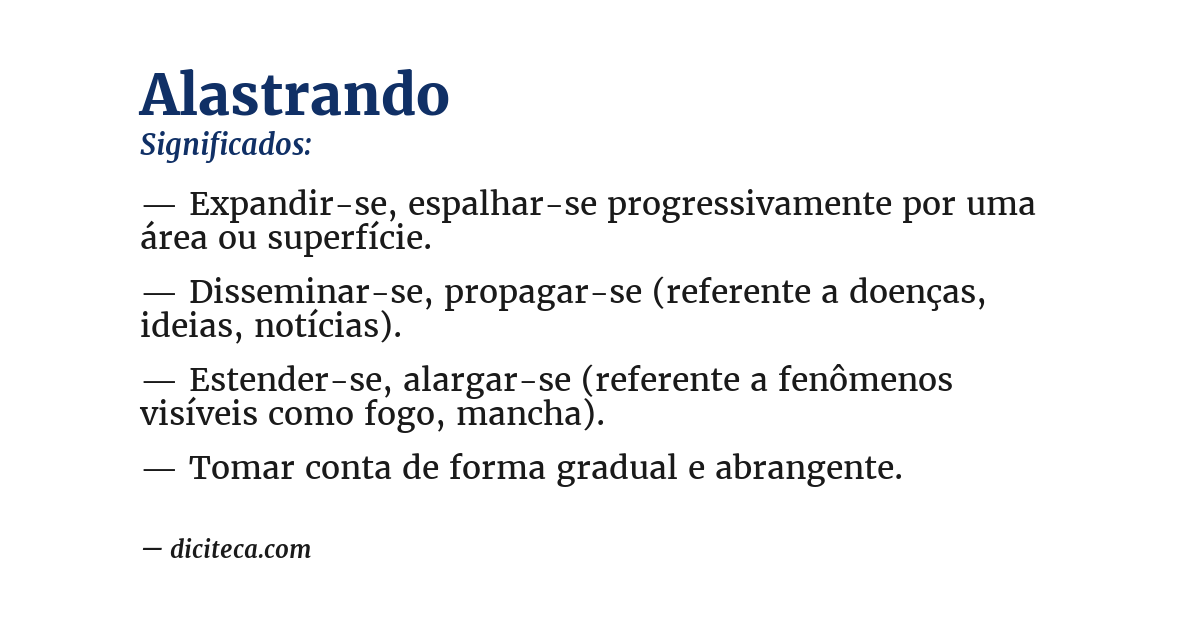 Alastrando
Significados:

— Expandir-se, espalhar-se progressivamente por uma área ou superfície.

— Disseminar-se, propagar-se (referente a doenças, ideias, notícias).

— Estender-se, alargar-se (referente a fenômenos visíveis como fogo, mancha).

— Tomar conta de forma gradual e abrangente.

— diciteca.com